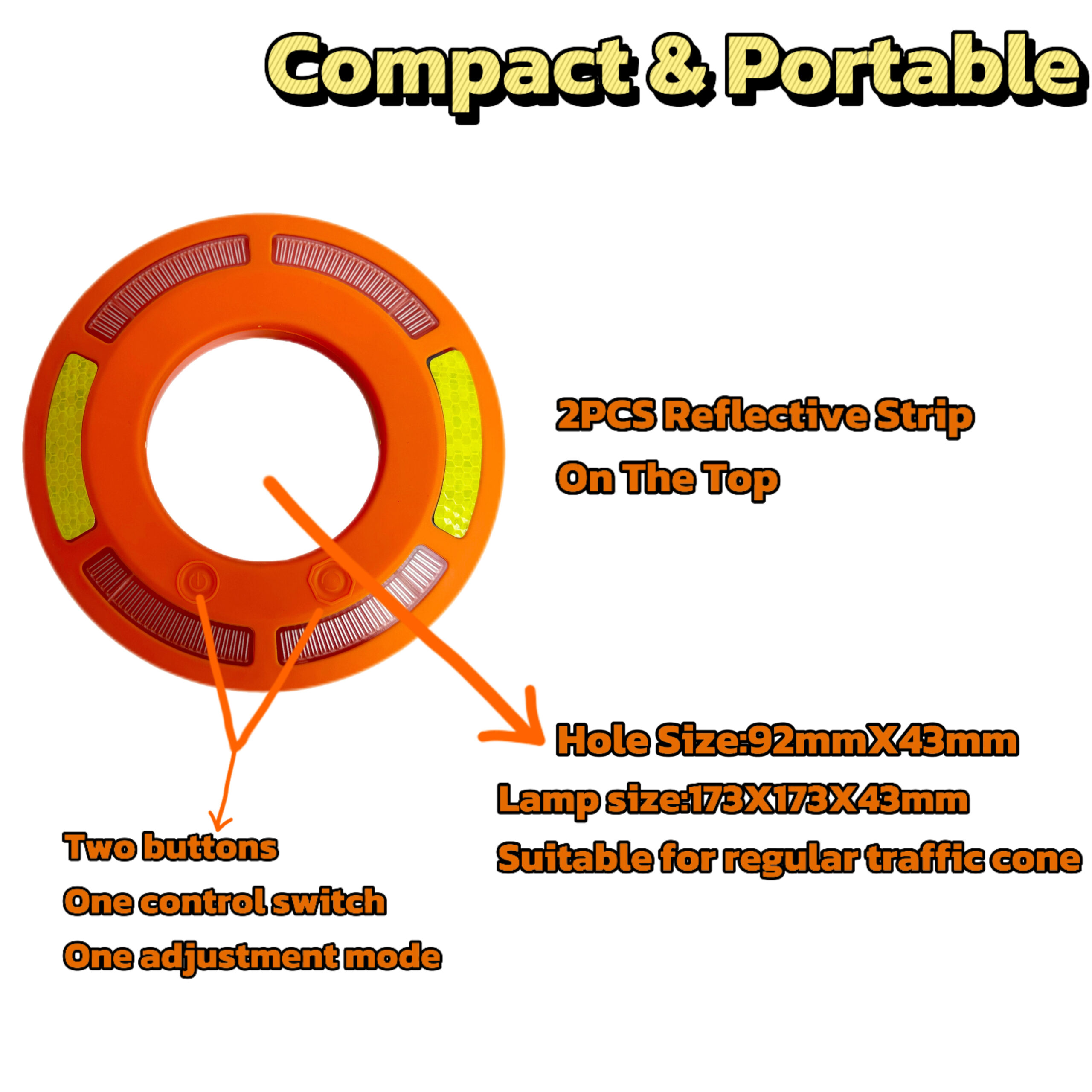 Compact & Portable

2PCS Reflective Strip
On The Top

Hole Size:92mmX43mm
Lamp size:173X173X43mm
Suitable for regular traffic cone

Two buttons
One control switch
One adjustment mode